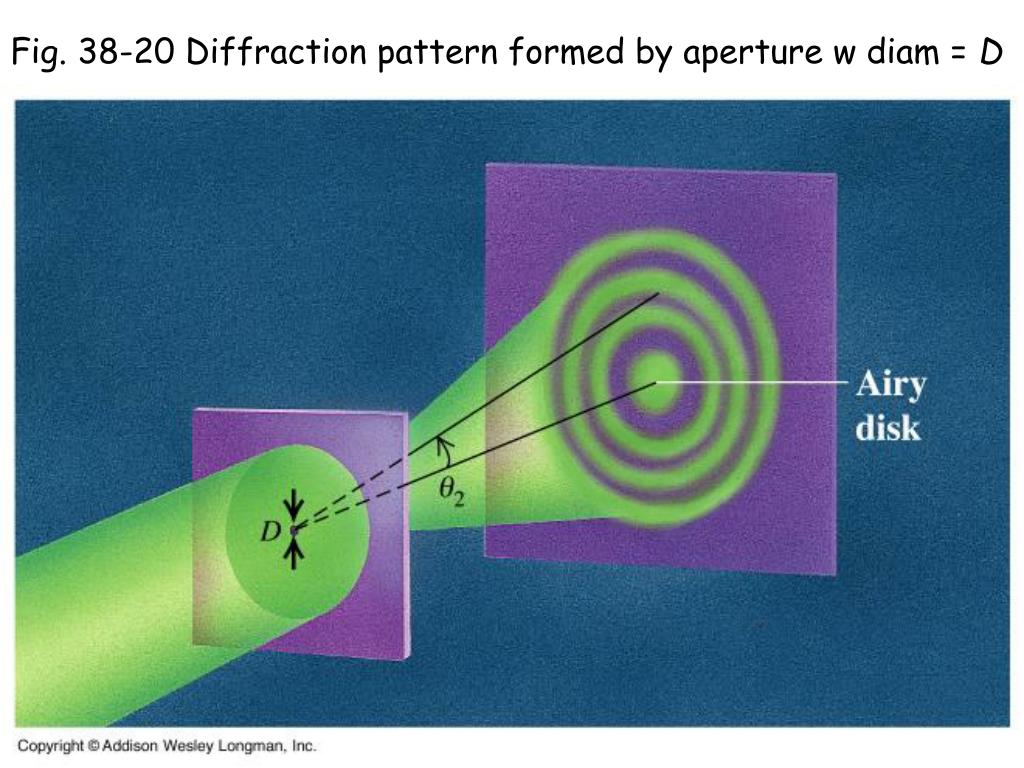 Fig. 38-20 Diffraction pattern formed by aperture w diam = $D$

Airy disk

$\theta_2$

$D$

Copyright © Addison Wesley Longman, Inc.